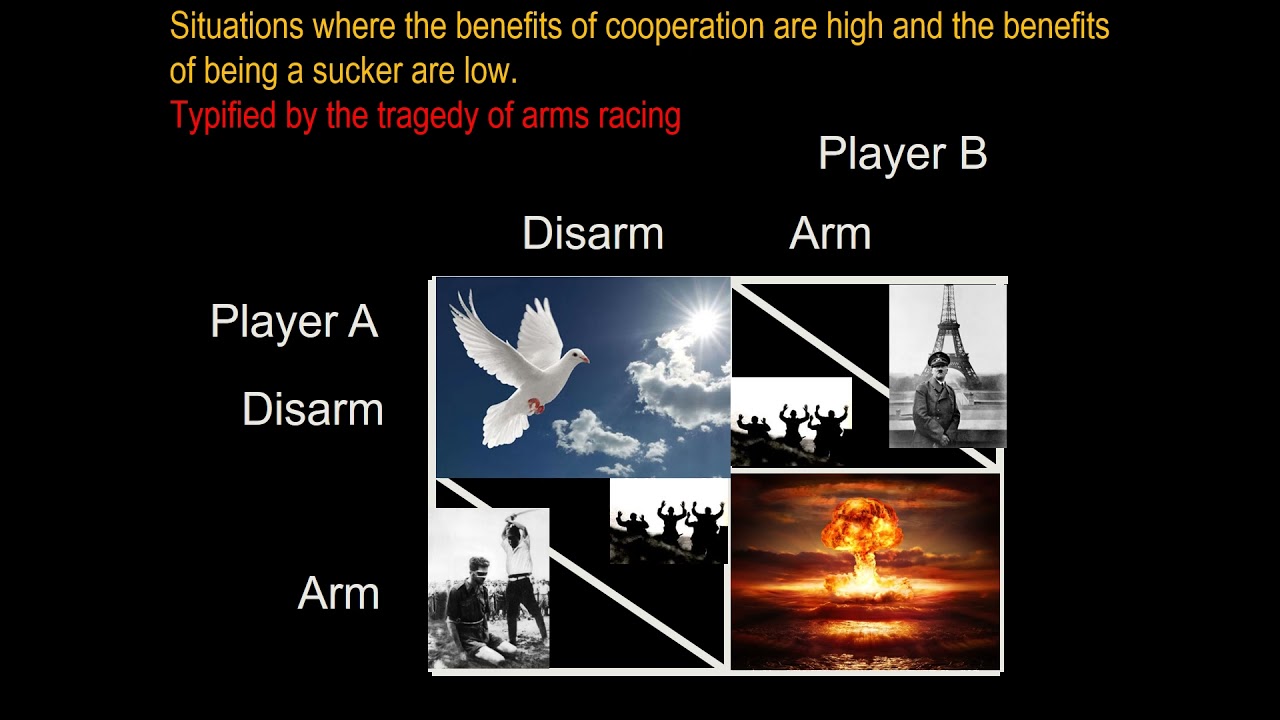 Situations where the benefits of cooperation are high and the benefits of being a sucker are low.
Typified by the tragedy of arms racing

Player B

Disarm Arm

Player A

Disarm

Arm